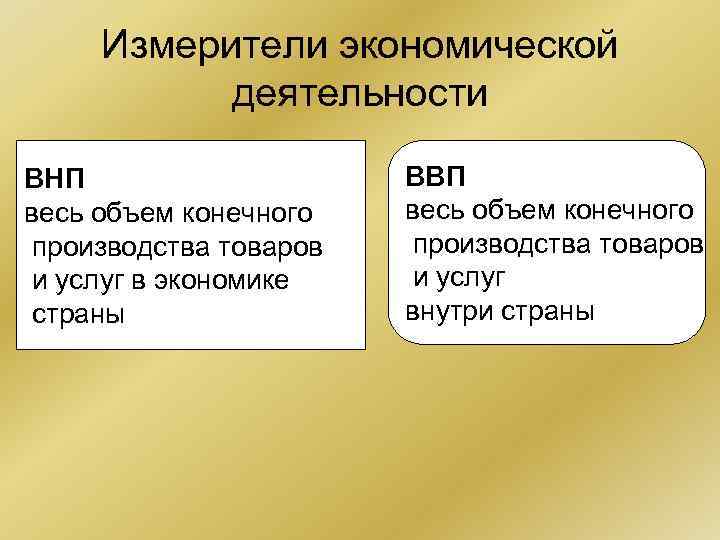 Измерители экономической деятельности

ВНП
весь объем конечного производства товаров и услуг в экономике страны

ВВП
весь объем конечного производства товаров и услуг внутри страны